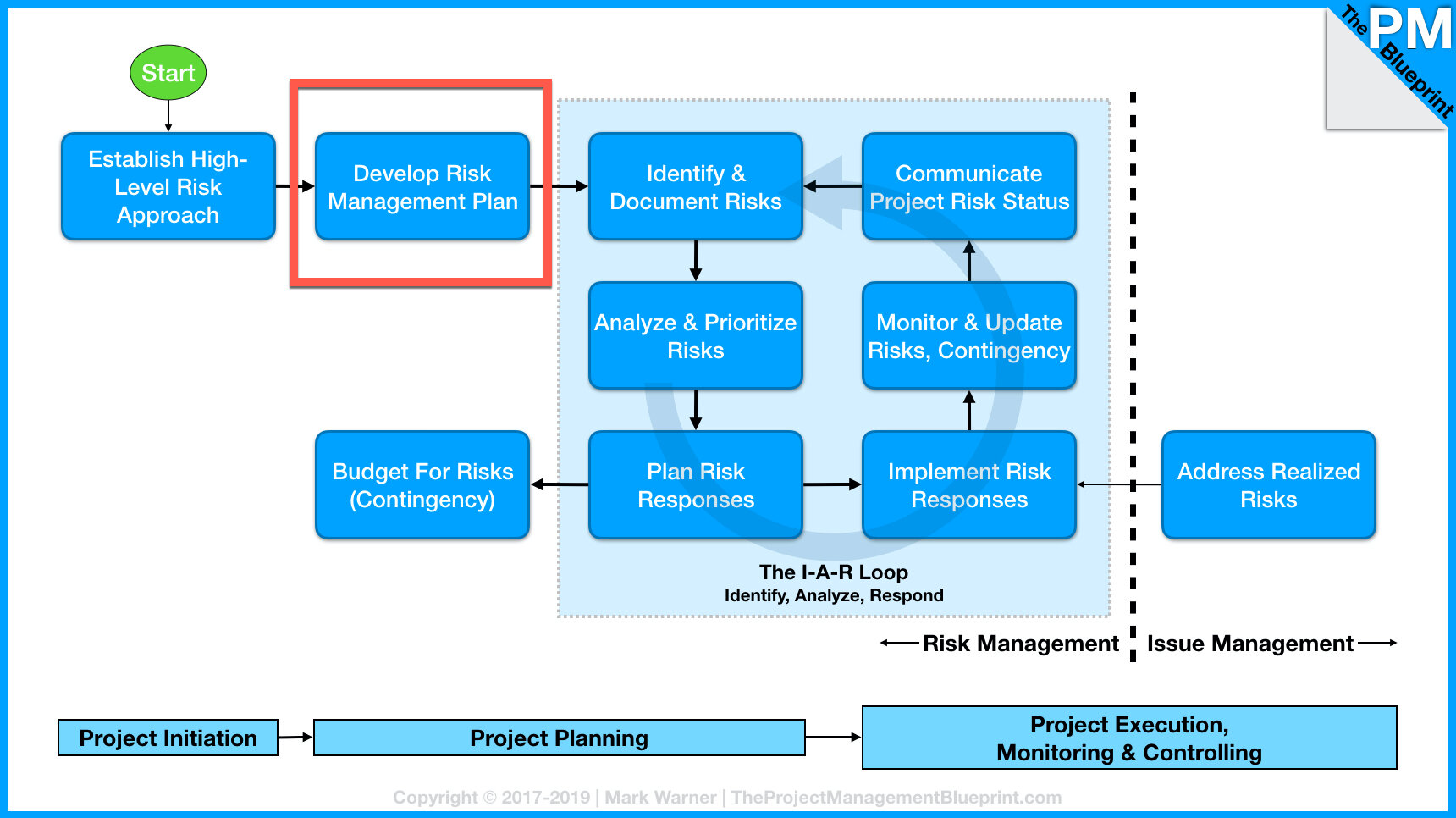 The PM Blueprint

Start

Establish High-Level Risk Approach

Develop Risk Management Plan

Identify & Document Risks

Communicate Project Risk Status

Analyze & Prioritize Risks

Monitor & Update Risks, Contingency

Budget For Risks (Contingency)

Plan Risk Responses

Implement Risk Responses

Address Realized Risks

The I-A-R Loop
Identify, Analyze, Respond

Risk Management

Issue Management

Project Initiation

Project Planning

Project Execution, Monitoring & Controlling

Copyright © 2017-2019 | Mark Warner | TheProjectManagementBlueprint.com